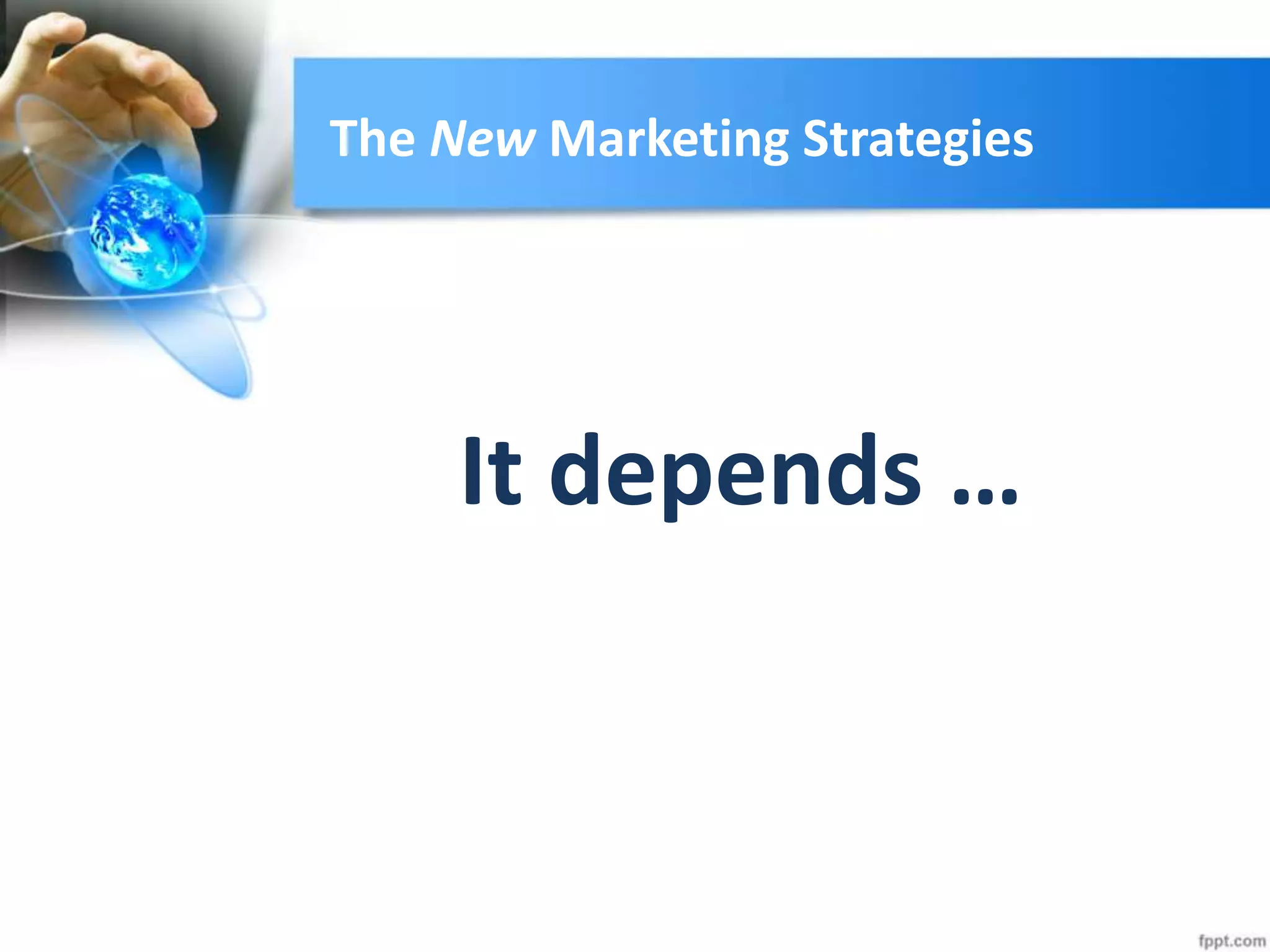 The New Marketing Strategies

It depends …

fppt.com